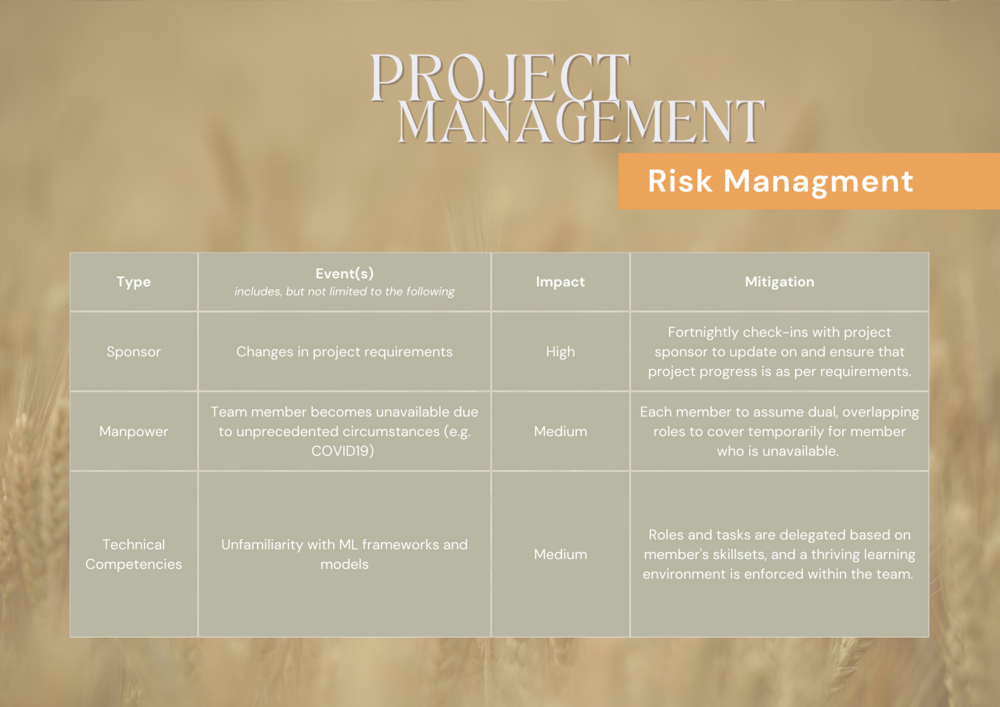 PROJECT MANAGEMENT

Risk Managment

| Type | Event(s) includes, but not limited to the following | Impact | Mitigation |
|---|---|---|---|
| Sponsor | Changes in project requirements | High | Fortnightly check-ins with project sponsor to update on and ensure that project progress is as per requirements. |
| Manpower | Team member becomes unavailable due to unprecedented circumstances (e.g. COVID19) | Medium | Each member to assume dual, overlapping roles to cover temporarily for member who is unavailable. |
| Technical Competencies | Unfamiliarity with ML frameworks and models | Medium | Roles and tasks are delegated based on member's skillsets, and a thriving learning environment is enforced within the team. |